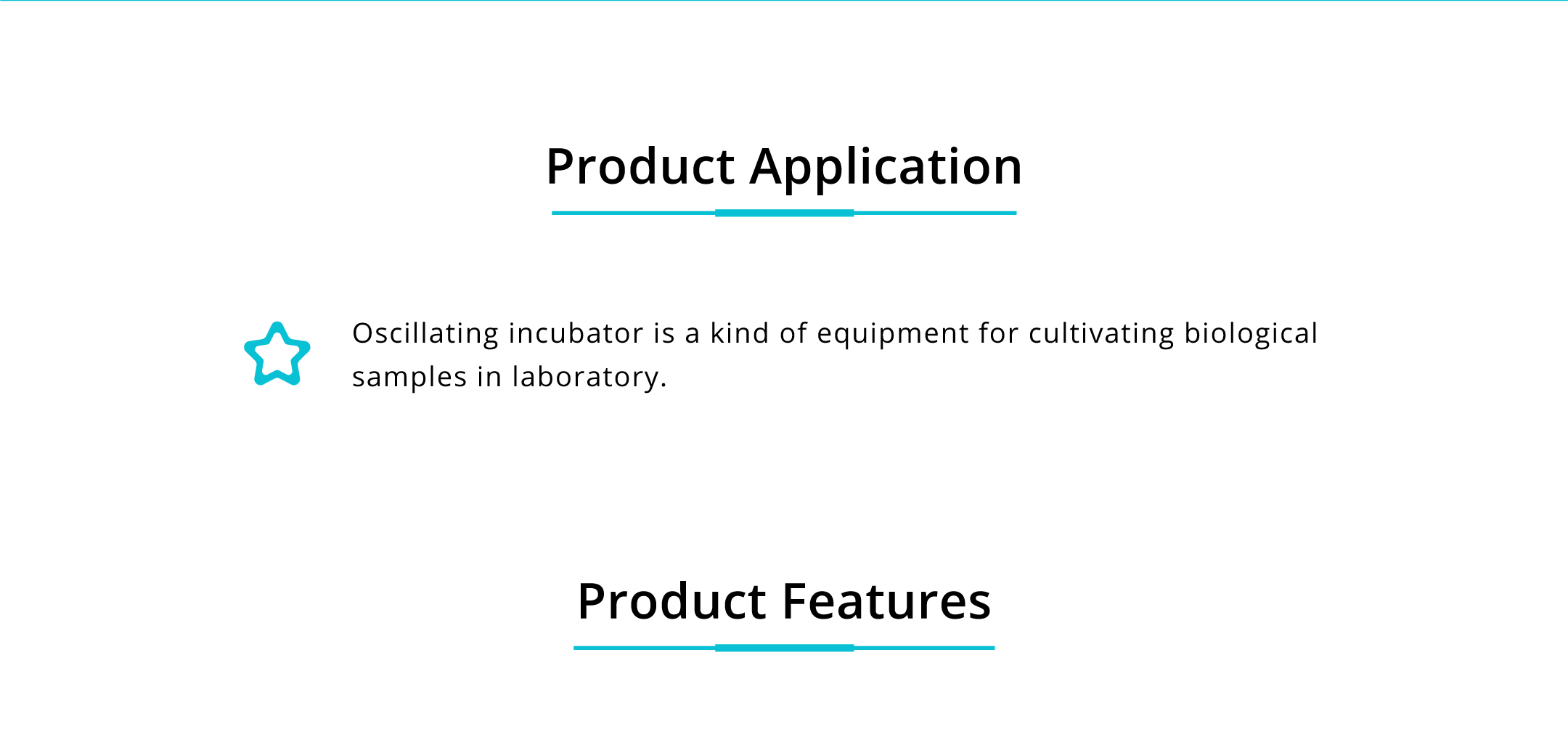 Product Application

Oscillating incubator is a kind of equipment for cultivating biological samples in laboratory.

Product Features